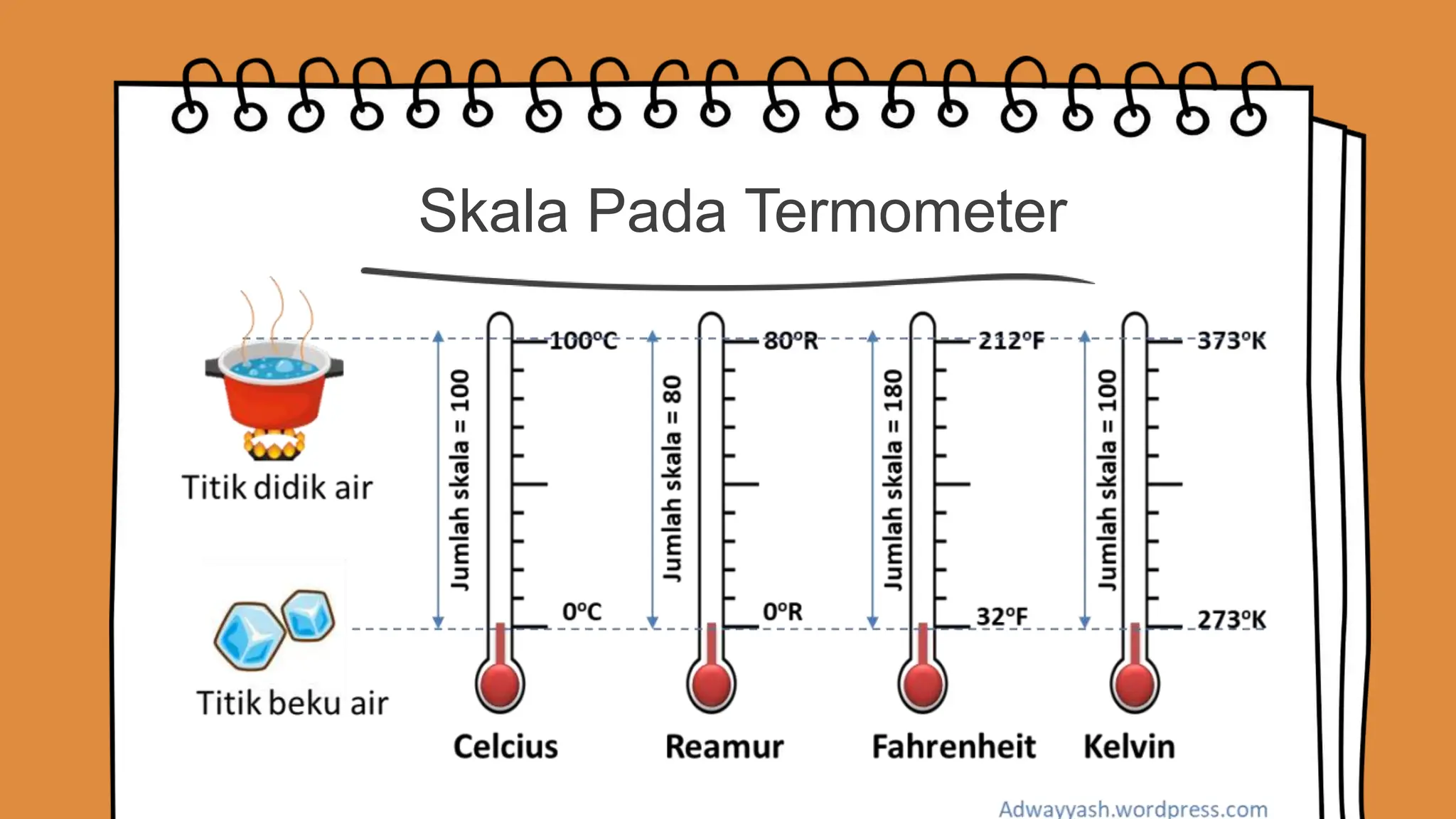 Skala Pada Termometer

Titik didik air

Titik beku air

Jumlah skala = 100
100°C
0°C
Celcius

Jumlah skala = 80
80°R
0°R
Reamur

Jumlah skala = 180
212°F
32°F
Fahrenheit

Jumlah skala = 100
373°K
273°K
Kelvin

Adwayyash.wordpress.com